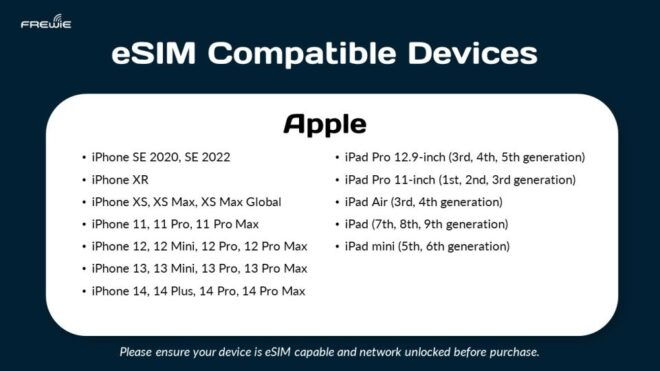 FREWIE

eSIM Compatible Devices

Apple

• iPhone SE 2020, SE 2022
• iPhone XR
• iPhone XS, XS Max, XS Max Global
• iPhone 11, 11 Pro, 11 Pro Max
• iPhone 12, 12 Mini, 12 Pro, 12 Pro Max
• iPhone 13, 13 Mini, 13 Pro, 13 Pro Max
• iPhone 14, 14 Plus, 14 Pro, 14 Pro Max

• iPad Pro 12.9-inch (3rd, 4th, 5th generation)
• iPad Pro 11-inch (1st, 2nd, 3rd generation)
• iPad Air (3rd, 4th generation)
• iPad (7th, 8th, 9th generation)
• iPad mini (5th, 6th generation)

Please ensure your device is eSIM capable and network unlocked before purchase.